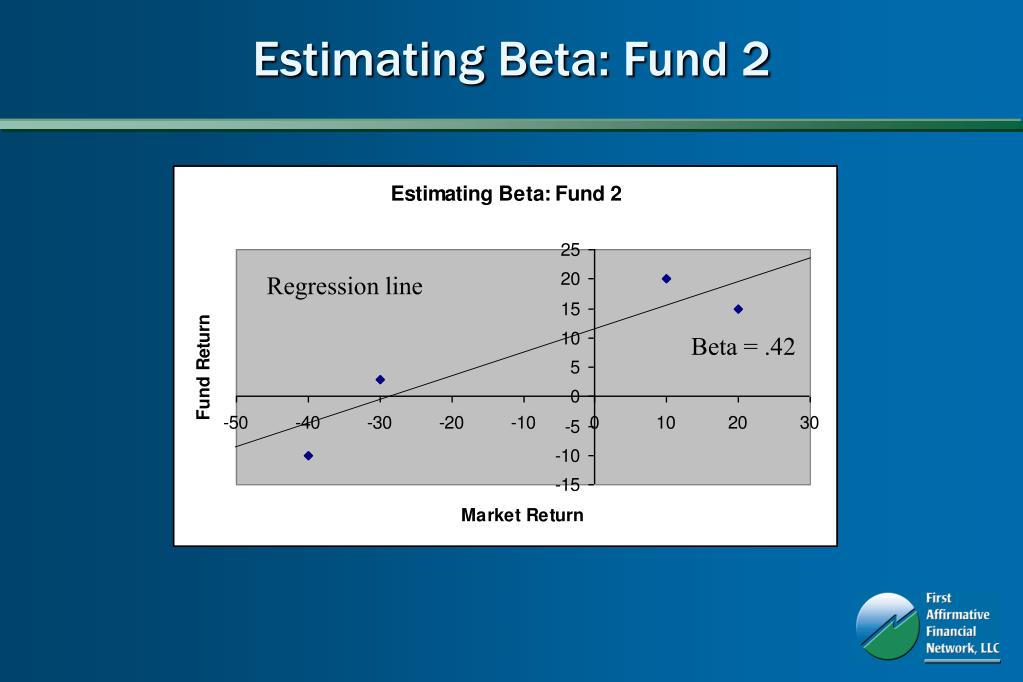 Estimating Beta: Fund 2

Estimating Beta: Fund 2

Regression line

Beta = .42

Fund Return

25
20
15
10
5
0
-5
-10
-15

-50 -40 -30 -20 -10 0 10 20 30

Market Return

First Affirmative Financial Network, LLC